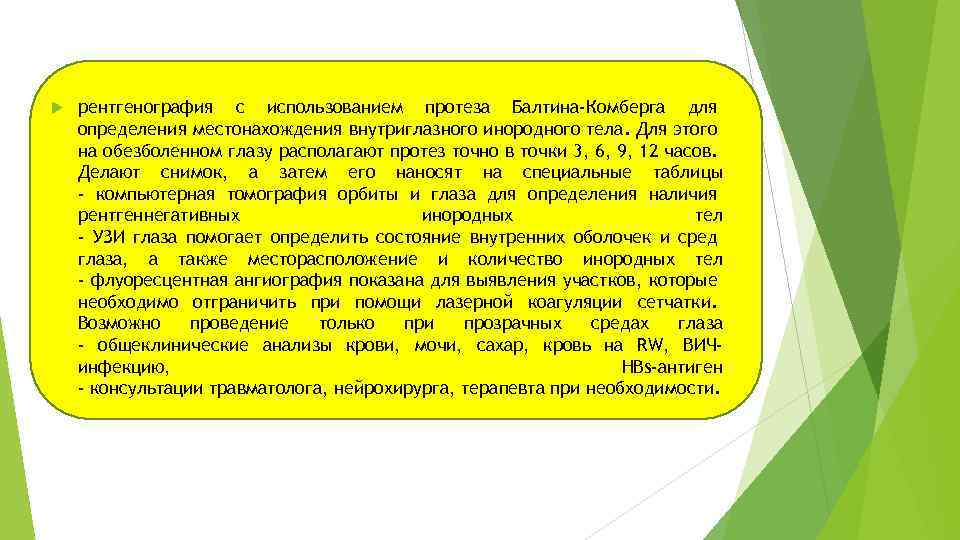 рентгенография с использованием протеза Балтина-Комберга для определения местонахождения внутриглазного инородного тела. Для этого на обезболенном глазу располагают протез точно в точки 3, 6, 9, 12 часов. Делают снимок, а затем его наносят на специальные таблицы
- компьютерная томография орбиты и глаза для определения наличия рентгеннегативных инородных тел
- УЗИ глаза помогает определить состояние внутренних оболочек и сред глаза, а также месторасположение и количество инородных тел
- флуоресцентная ангиография показана для выявления участков, которые необходимо отграничить при помощи лазерной коагуляции сетчатки. Возможно проведение только при прозрачных средах глаза
- общеклинические анализы крови, мочи, сахар, кровь на RW, ВИЧ-инфекцию, HBs-антиген
- консультации травматолога, нейрохирурга, терапевта при необходимости.